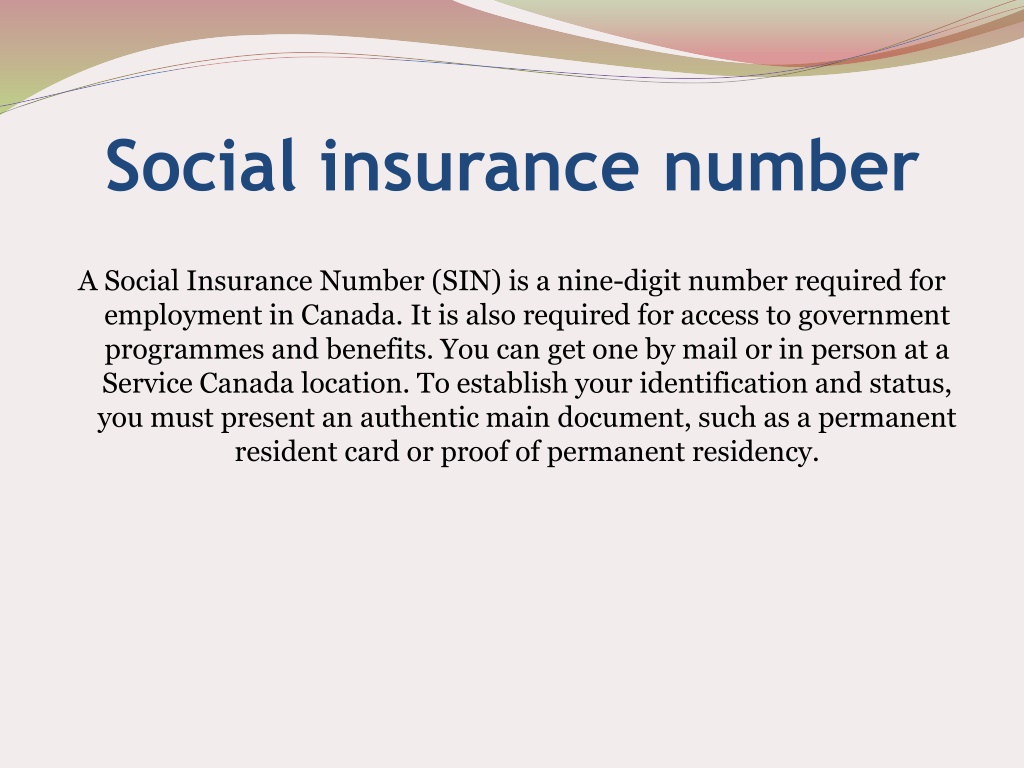 Social insurance number

A Social Insurance Number (SIN) is a nine-digit number required for employment in Canada. It is also required for access to government programmes and benefits. You can get one by mail or in person at a Service Canada location. To establish your identification and status, you must present an authentic main document, such as a permanent resident card or proof of permanent residency.